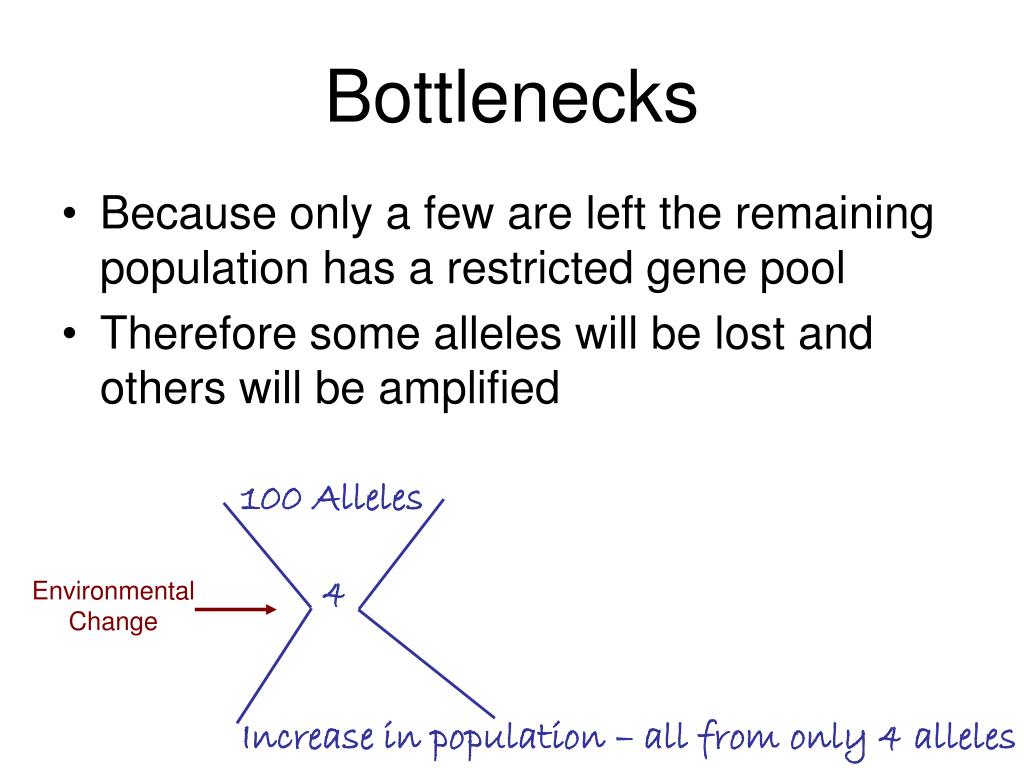 Bottlenecks

• Because only a few are left the remaining population has a restricted gene pool
• Therefore some alleles will be lost and others will be amplified

100 Alleles

Environmental Change

4

Increase in population – all from only 4 alleles